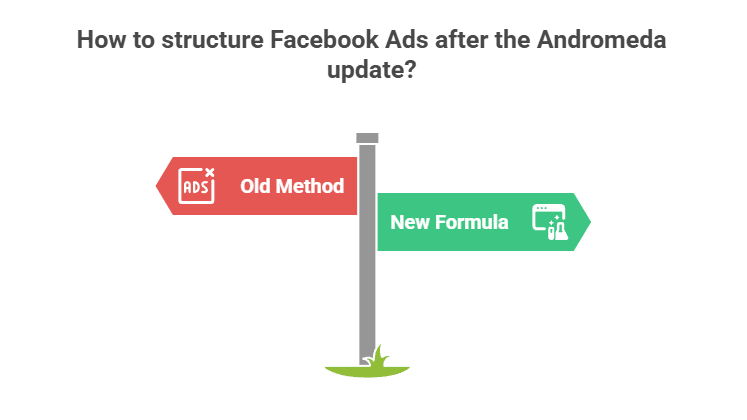 How to structure Facebook Ads after the Andromeda update?

ADS

Old Method

New Formula